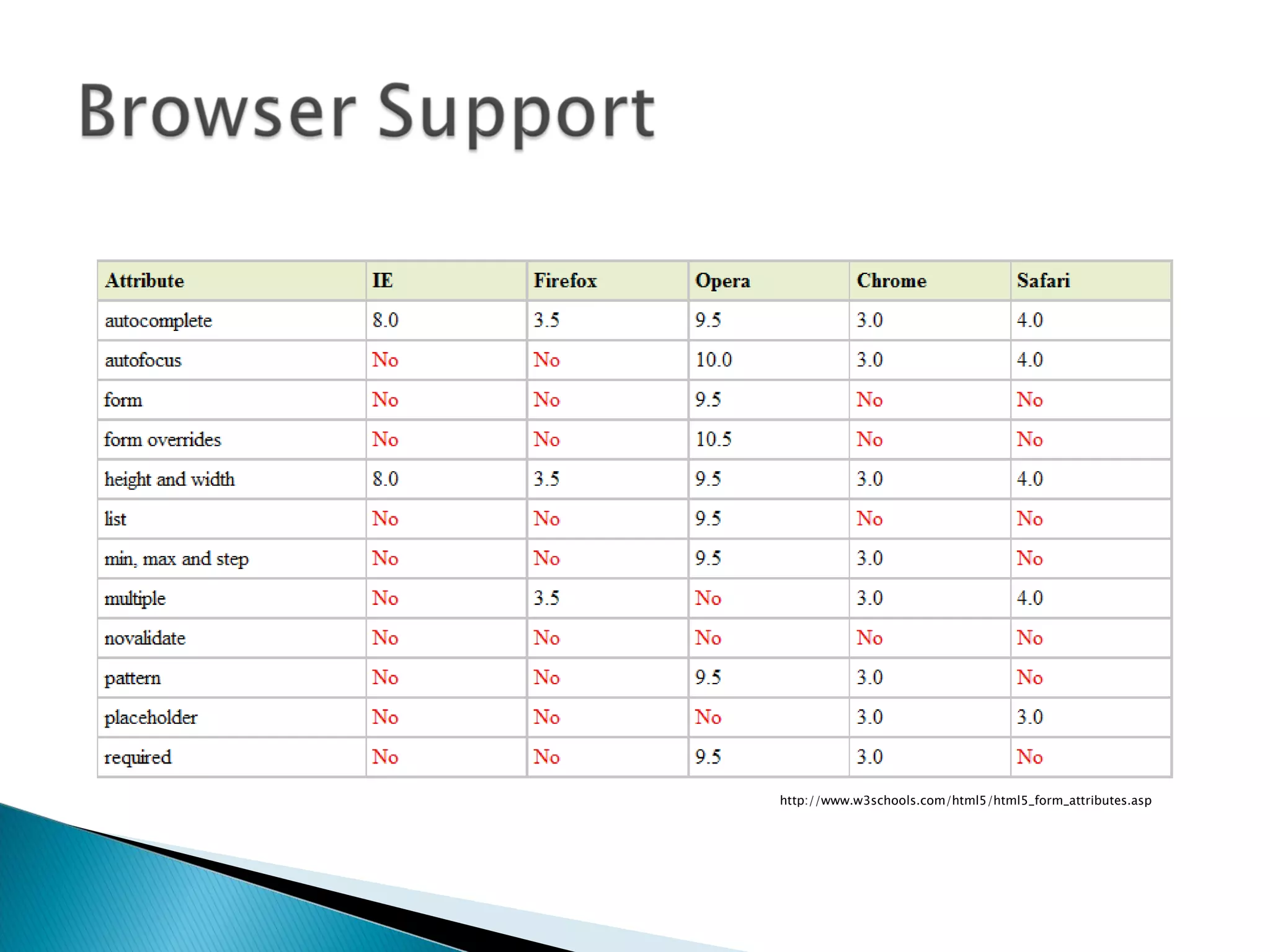 Browser Support

| Attribute | IE | Firefox | Opera | Chrome | Safari |
|---|---|---|---|---|---|
| autocomplete | 8.0 | 3.5 | 9.5 | 3.0 | 4.0 |
| autofocus | No | No | 10.0 | 3.0 | 4.0 |
| form | No | No | 9.5 | No | No |
| form overrides | No | No | 10.5 | No | No |
| height and width | 8.0 | 3.5 | 9.5 | 3.0 | 4.0 |
| list | No | No | 9.5 | No | No |
| min, max and step | No | No | 9.5 | 3.0 | No |
| multiple | No | 3.5 | No | 3.0 | 4.0 |
| novalidate | No | No | No | No | No |
| pattern | No | No | 9.5 | 3.0 | No |
| placeholder | No | No | No | 3.0 | 3.0 |
| required | No | No | 9.5 | 3.0 | No |

http://www.w3schools.com/html5/html5_form_attributes.asp